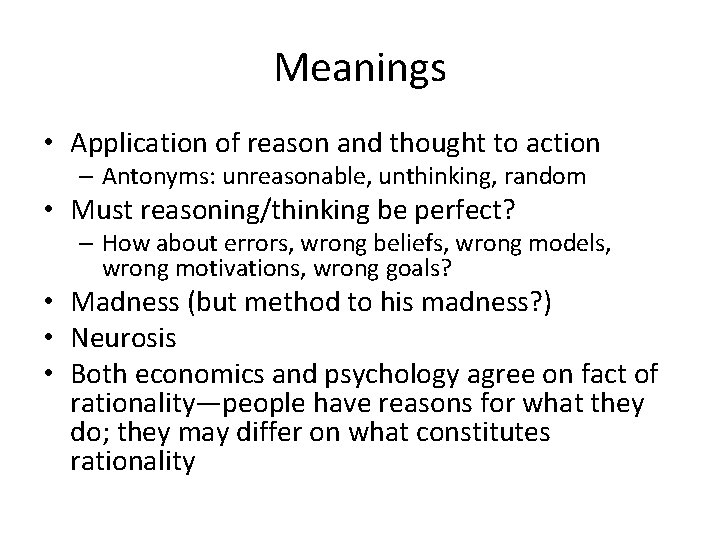 Meanings

• Application of reason and thought to action
– Antonyms: unreasonable, unthinking, random
• Must reasoning/thinking be perfect?
– How about errors, wrong beliefs, wrong models, wrong motivations, wrong goals?
• Madness (but method to his madness?)
• Neurosis
• Both economics and psychology agree on fact of rationality—people have reasons for what they do; they may differ on what constitutes rationality